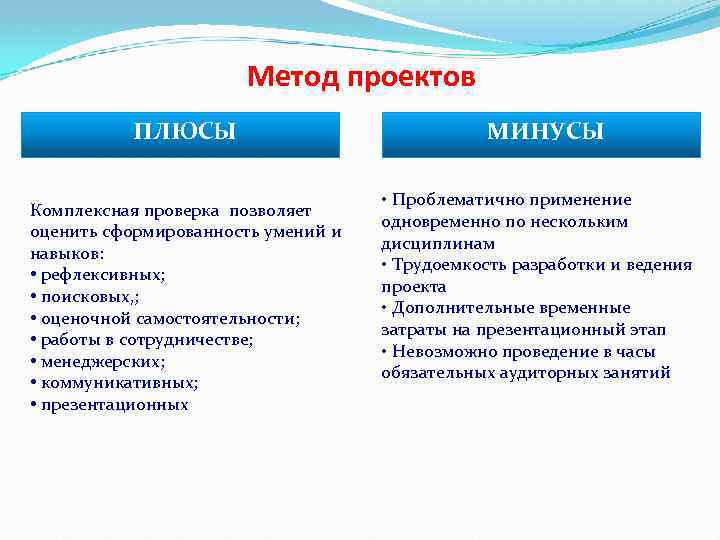 Метод проектов

ПЛЮСЫ

Комплексная проверка позволяет оценить сформированность умений и навыков:
• рефлексивных;
• поисковых,;
• оценочной самостоятельности;
• работы в сотрудничестве;
• менеджерских;
• коммуникативных;
• презентационных

МИНУСЫ

• Проблематично применение одновременно по нескольким дисциплинам
• Трудоемкость разработки и ведения проекта
• Дополнительные временные затраты на презентационный этап
• Невозможно проведение в часы обязательных аудиторных занятий